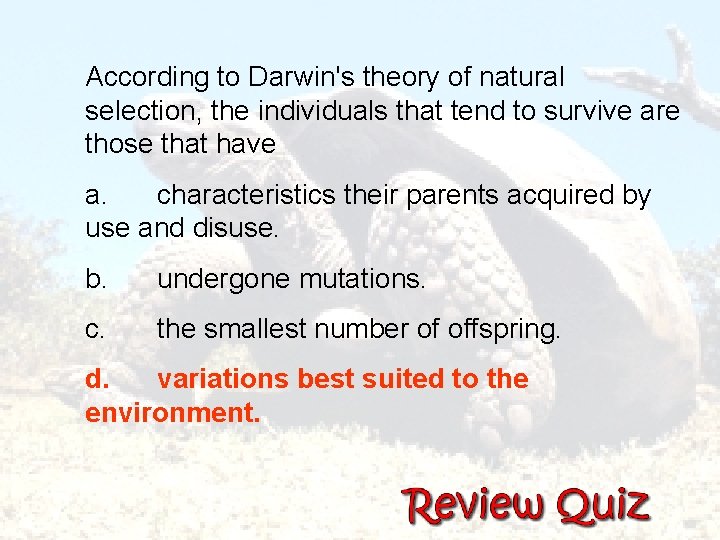 According to Darwin's theory of natural selection, the individuals that tend to survive are those that have

a. characteristics their parents acquired by use and disuse.

b. undergone mutations.

c. the smallest number of offspring.

d. variations best suited to the environment.

Review Quiz